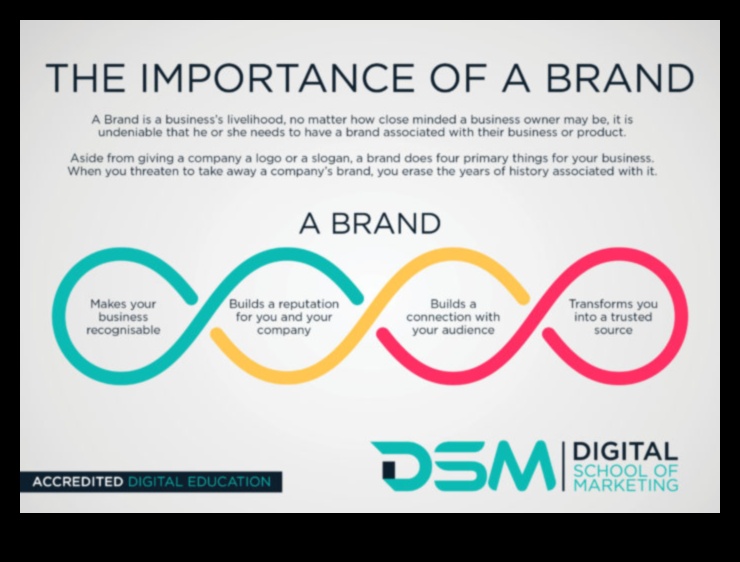 THE IMPORTANCE OF A BRAND

A Brand is a business's livelihood, no matter how close minded a business owner may be, it is undeniable that he or she needs to have a brand associated with their business or product.

Aside from giving a company a logo or a slogan, a brand does four primary things for your business. When you threaten to take away a company's brand, you erase the years of history associated with it.

A BRAND

Makes your business recognisable

Builds a reputation for you and your company

Builds a connection with your audience

Transforms you into a trusted source

ACCREDITED DIGITAL EDUCATION

DSM | DIGITAL SCHOOL OF MARKETING